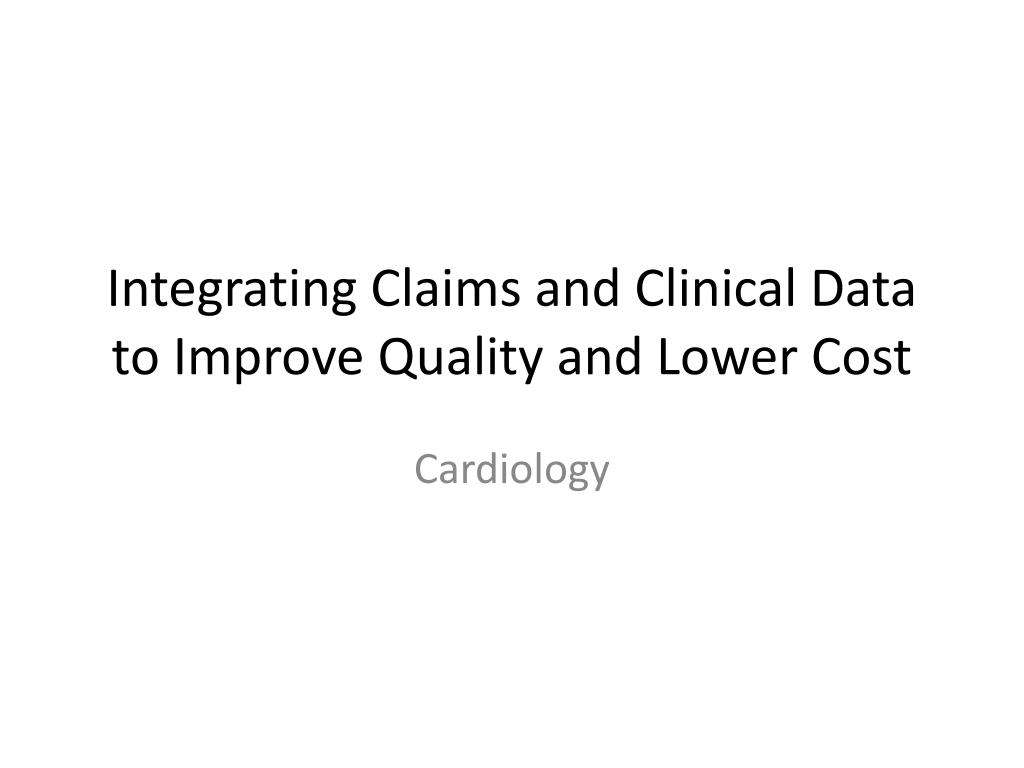 Integrating Claims and Clinical Data to Improve Quality and Lower Cost

Cardiology